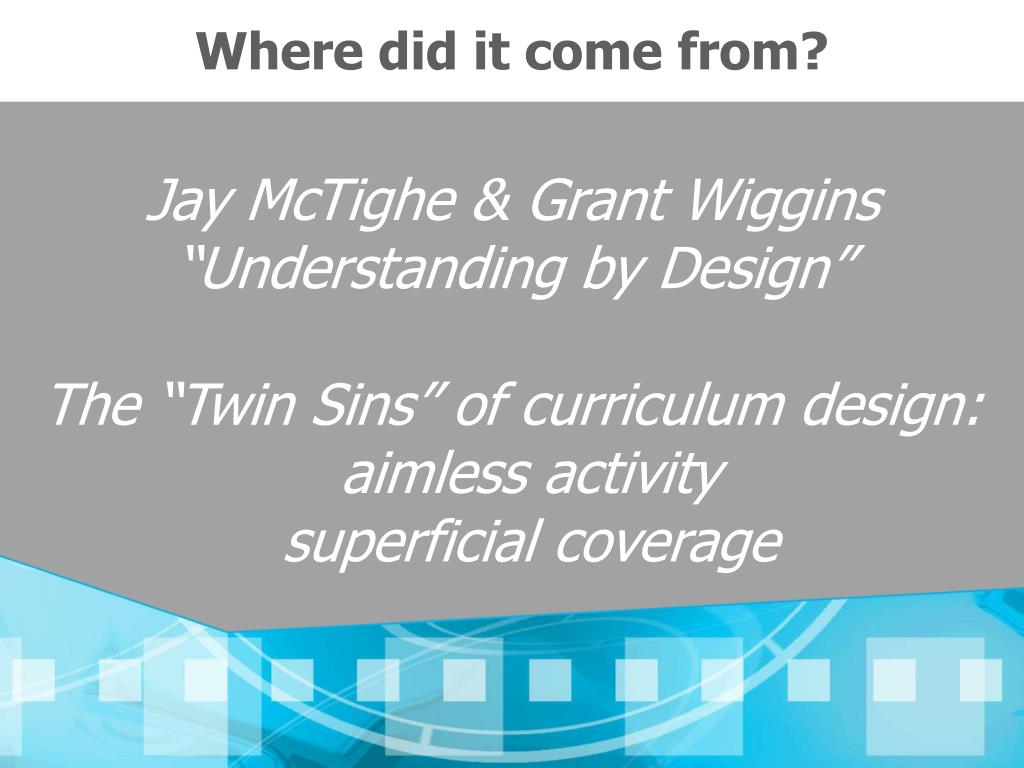 Where did it come from?

Jay McTighe & Grant Wiggins
“Understanding by Design”

The “Twin Sins” of curriculum design:
aimless activity
superficial coverage